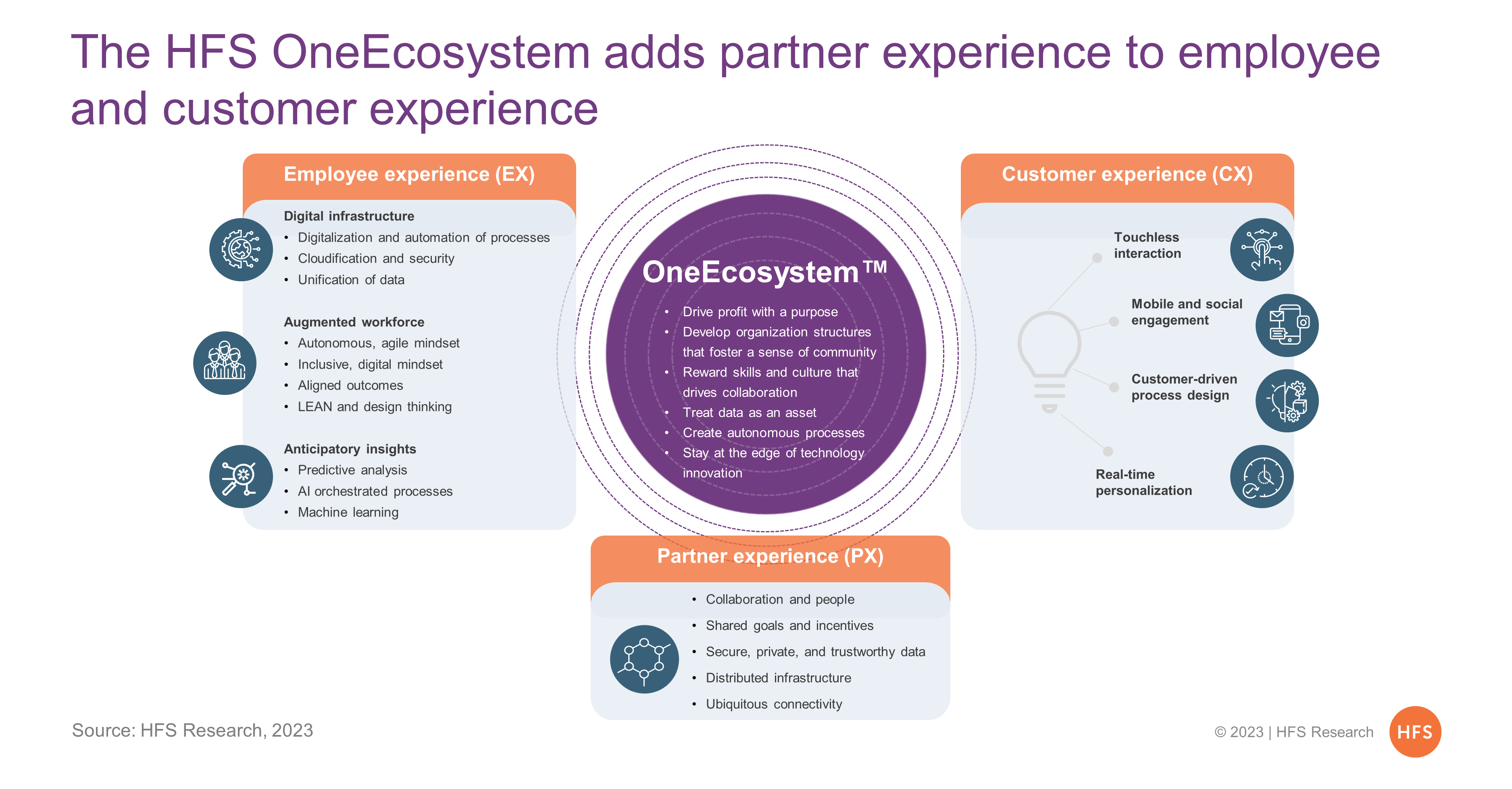 The HFS OneEcosystem adds partner experience to employee and customer experience

Employee experience (EX)

Digital infrastructure
• Digitalization and automation of processes
• Cloudification and security
• Unification of data

Augmented workforce
• Autonomous, agile mindset
• Inclusive, digital mindset
• Aligned outcomes
• LEAN and design thinking

Anticipatory insights
• Predictive analysis
• AI orchestrated processes
• Machine learning

OneEcosystem™
• Drive profit with a purpose
• Develop organization structures that foster a sense of community
• Reward skills and culture that drives collaboration
• Treat data as an asset
• Create autonomous processes
• Stay at the edge of technology innovation

Customer experience (CX)

Touchless interaction

Mobile and social engagement

Customer-driven process design

Real-time personalization

Partner experience (PX)
• Collaboration and people
• Shared goals and incentives
• Secure, private, and trustworthy data
• Distributed infrastructure
• Ubiquitous connectivity

Source: HFS Research, 2023

© 2023 | HFS Research

HFS